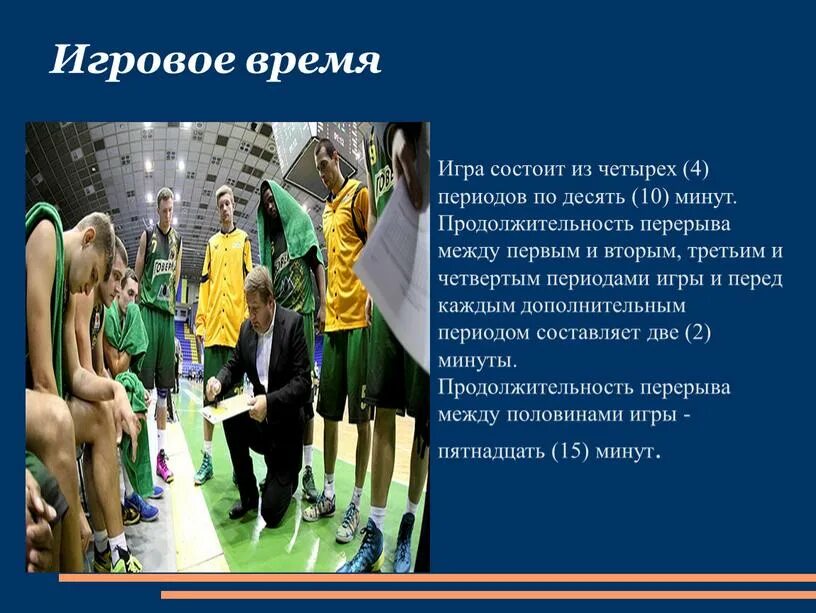 Игровое время

Игра состоит из четырех (4) периодов по десять (10) минут. Продолжительность перерыва между первым и вторым, третьим и четвертым периодами игры и перед каждым дополнительным периодом составляет две (2) минуты.
Продолжительность перерыва между половинами игры - пятнадцать (15) минут.